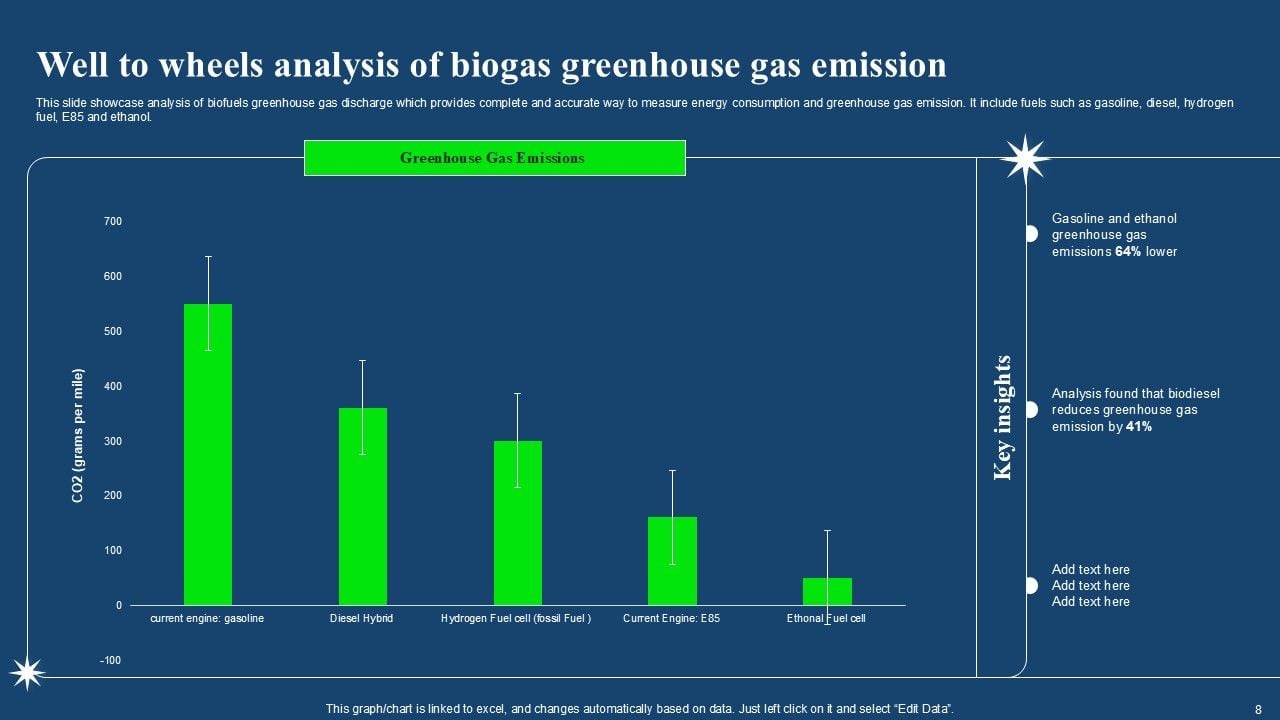 Well to wheels analysis of biogas greenhouse gas emission

This slide showcase analysis of biofuels greenhouse gas discharge which provides complete and accurate way to measure energy consumption and greenhouse gas emission. It include fuels such as gasoline, diesel, hydrogen fuel, E85 and ethanol.

Greenhouse Gas Emissions

CO2 (grams per mile)

700
600
500
400
300
200
100
0
-100

current engine: gasoline
Diesel Hybrid
Hydrogen Fuel cell (fossil Fuel )
Current Engine: E85
Ethonal Fuel cell

Key insights

Gasoline and ethanol greenhouse gas emissions 64% lower

Analysis found that biodiesel reduces greenhouse gas emission by 41%

Add text here
Add text here
Add text here

This graph/chart is linked to excel, and changes automatically based on data. Just left click on it and select "Edit Data".

8